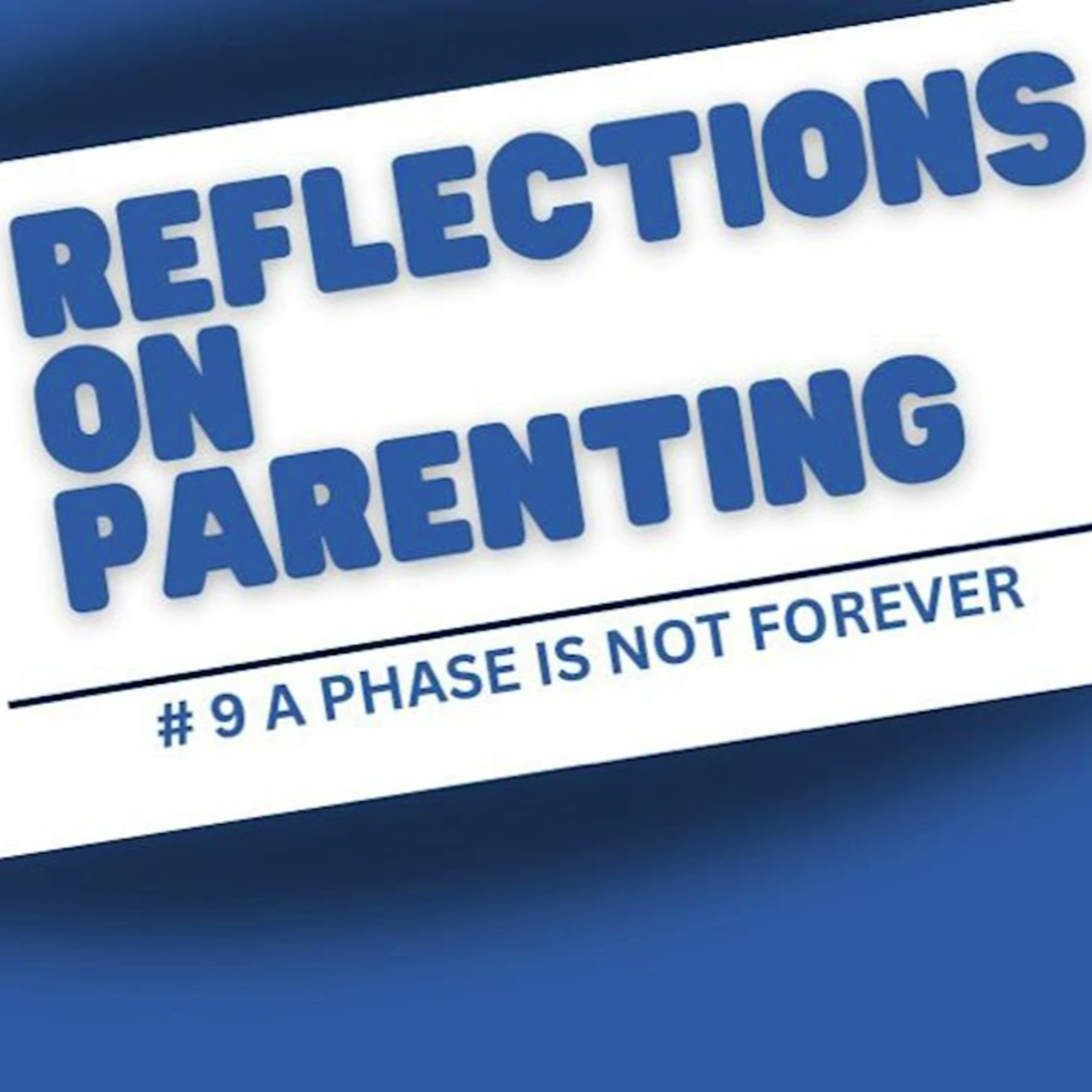 REFLECTIONS ON PARENTING

# 9 A PHASE IS NOT FOREVER